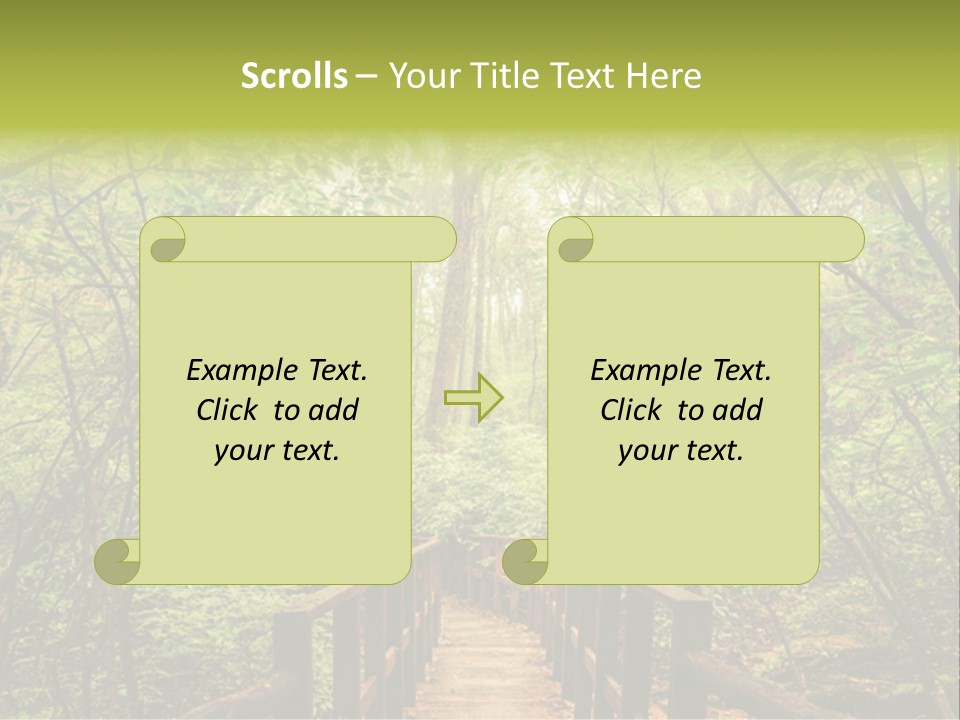 Scrolls – Your Title Text Here

Example Text. Click to add your text.

Example Text. Click to add your text.